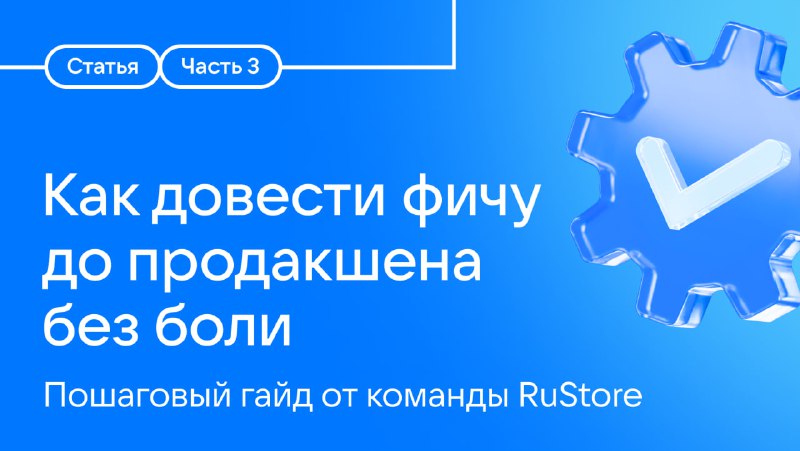 Статья
Часть 3

Как довести фичу до продакшена без боли

Пошаговый гайд от команды RuStore